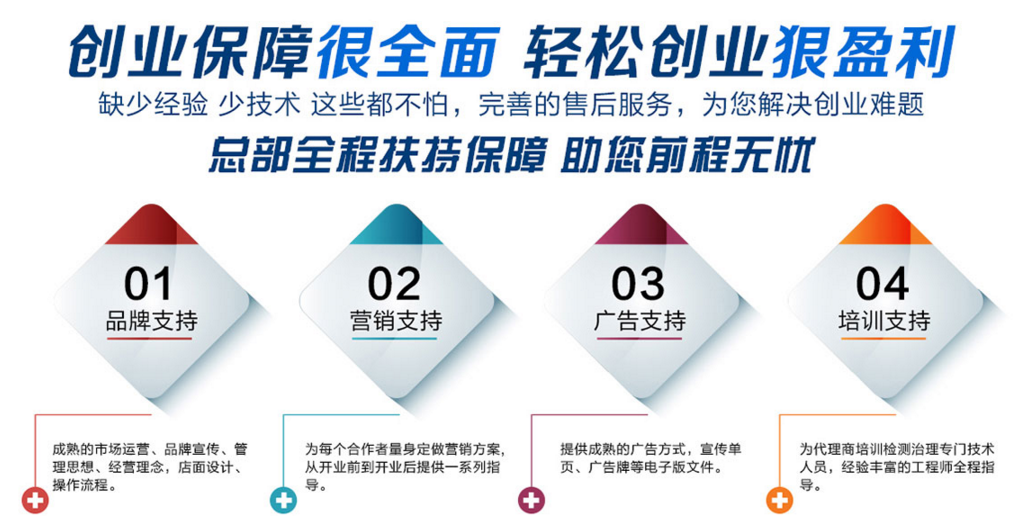 创业保障很全面 轻松创业狠盈利

缺少经验 少技术 这些都不怕，完善的售后服务，为您解决创业难题

总部全程扶持保障 助您前程无忧

01
品牌支持

02
营销支持

03
广告支持

04
培训支持

成熟的市场运营、品牌宣传、管理思想、经营理念，店面设计、操作流程。

为每个合作者量身定做营销方案，从开业前到开业后提供一系列指导。

提供成熟的广告方式，宣传单页、广告牌等电子版文件。

为代理商培训检测治理专门技术人员，经验丰富的工程师全程指导。